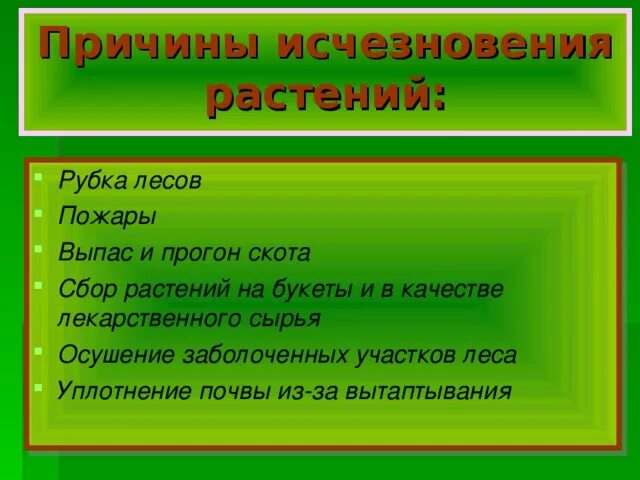 Причины исчезновения растений:

- Рубка лесов
- Пожары
- Выпас и прогон скота
- Сбор растений на букеты и в качестве лекарственного сырья
- Осушение заболоченных участков леса
- Уплотнение почвы из-за вытаптывания